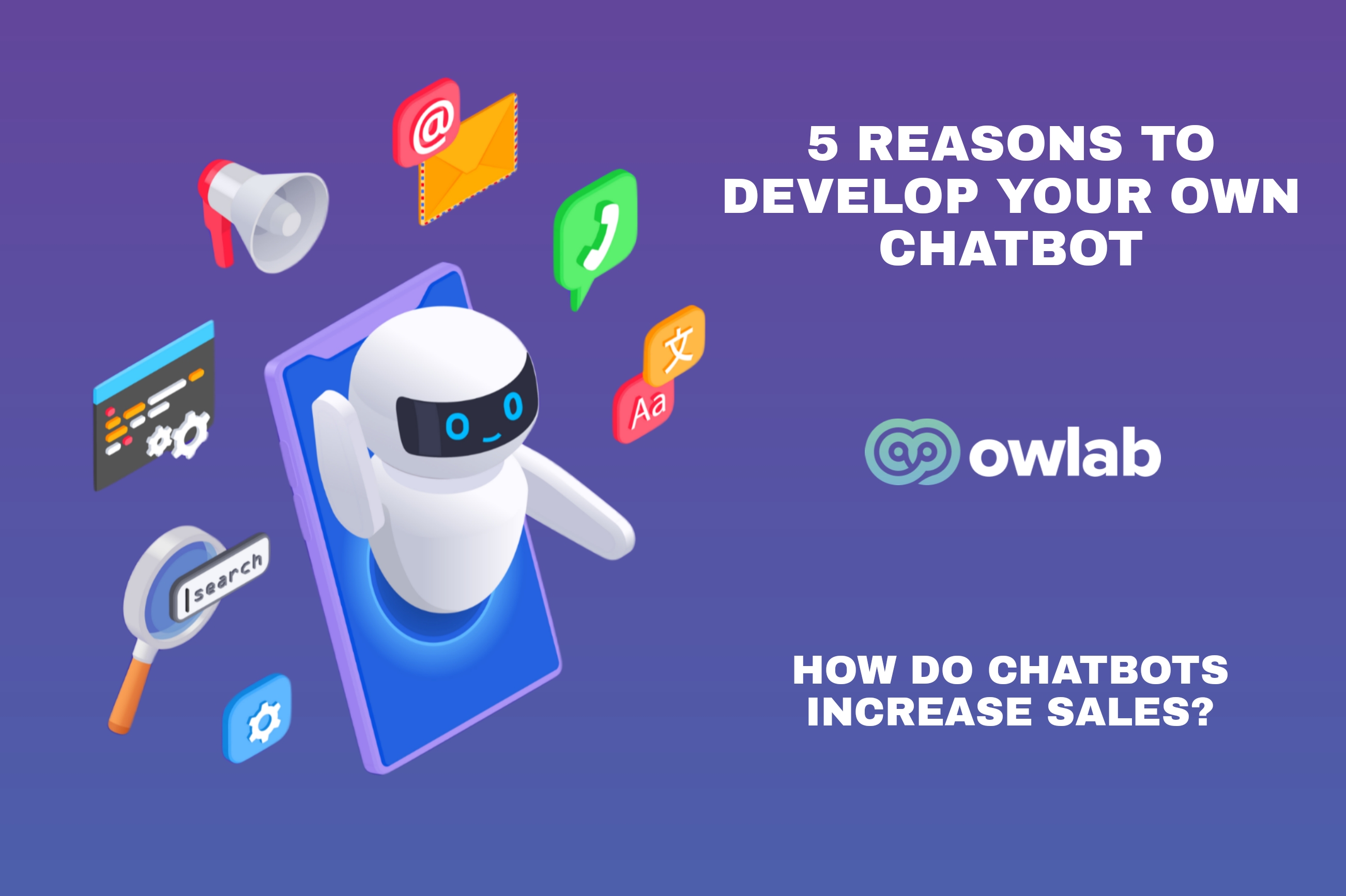 @

文

Aa

search

5 REASONS TO DEVELOP YOUR OWN CHATBOT

owlab

HOW DO CHATBOTS INCREASE SALES?